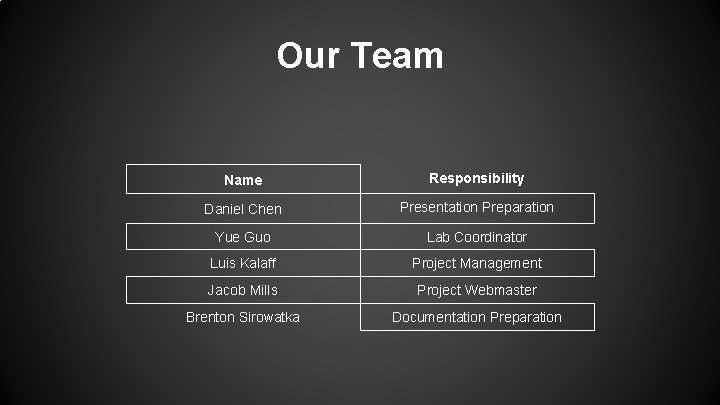 Our Team

| Name | Responsibility |
|---|---|
| Daniel Chen | Presentation Preparation |
| Yue Guo | Lab Coordinator |
| Luis Kalaff | Project Management |
| Jacob Mills | Project Webmaster |
| Brenton Sirowatka | Documentation Preparation |